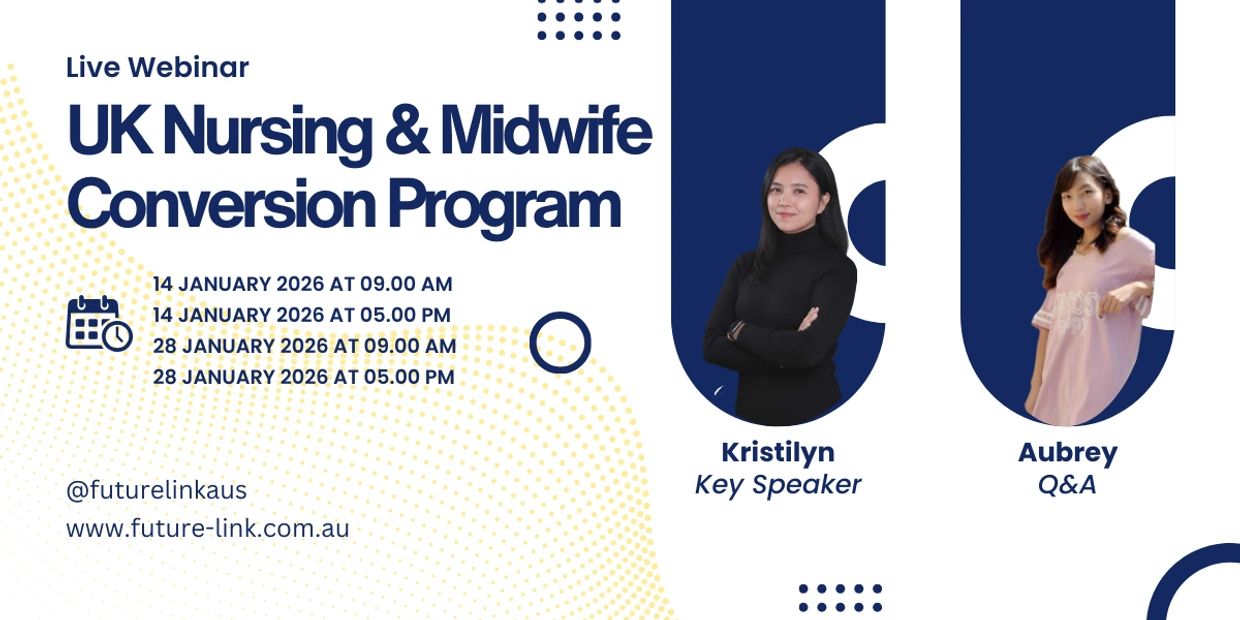 Live Webinar

UK Nursing & Midwife Conversion Program

14 JANUARY 2026 AT 09.00 AM
14 JANUARY 2026 AT 05.00 PM
28 JANUARY 2026 AT 09.00 AM
28 JANUARY 2026 AT 05.00 PM

@futurelinkaus
www.future-link.com.au

Kristilyn
Key Speaker

Aubrey
Q&A